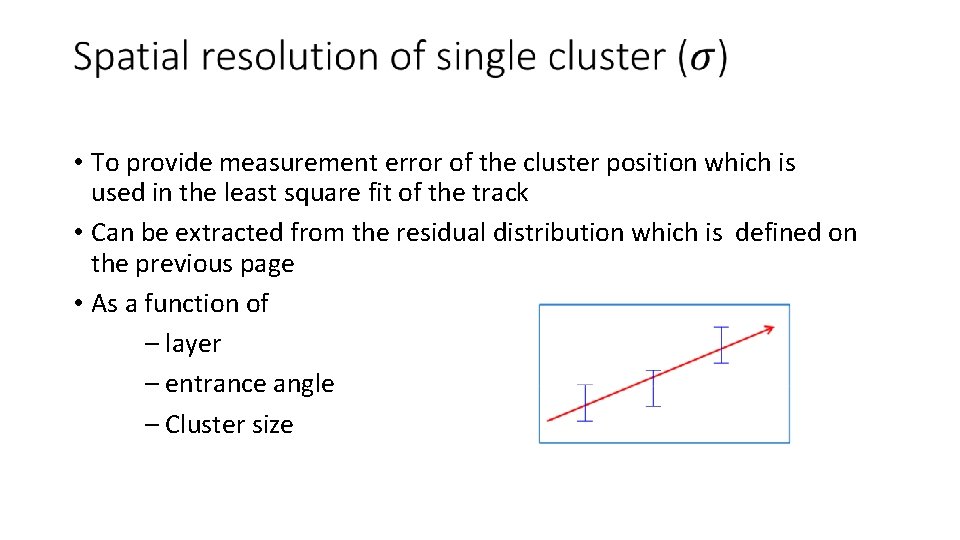 Spatial resolution of single cluster ($\sigma$)

• To provide measurement error of the cluster position which is used in the least square fit of the track

• Can be extracted from the residual distribution which is defined on the previous page

• As a function of

– layer

– entrance angle

– Cluster size